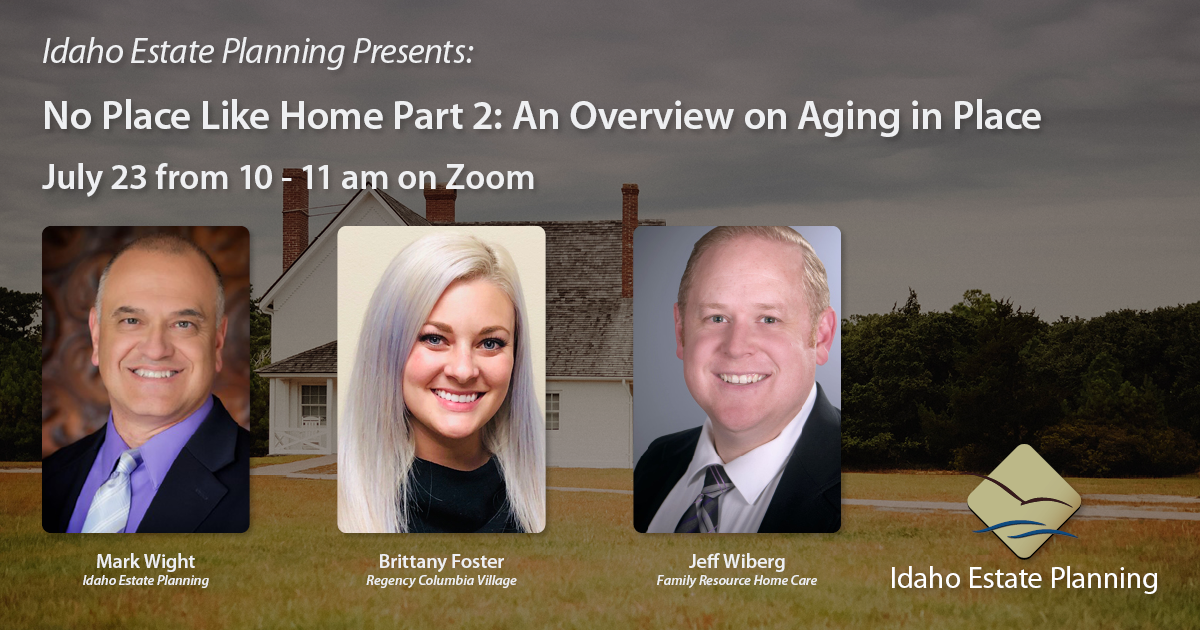 Idaho Estate Planning Presents:

No Place Like Home Part 2: An Overview on Aging in Place

July 23 from 10 - 11 am on Zoom

Mark Wight
Idaho Estate Planning

Brittany Foster
Regency Columbia Village

Jeff Wiberg
Family Resource Home Care

Idaho Estate Planning